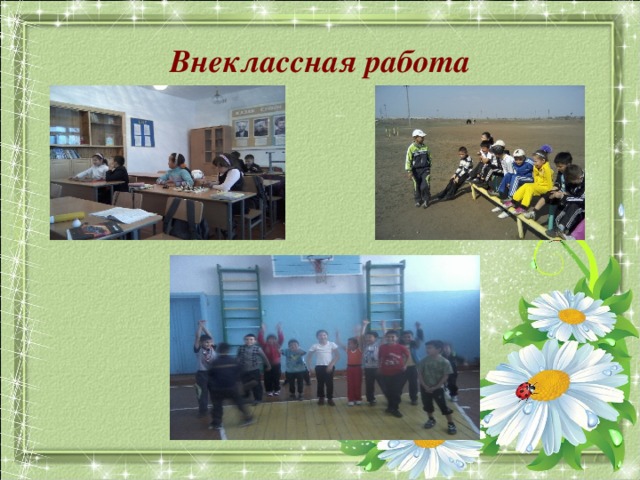 Внеклассная работа